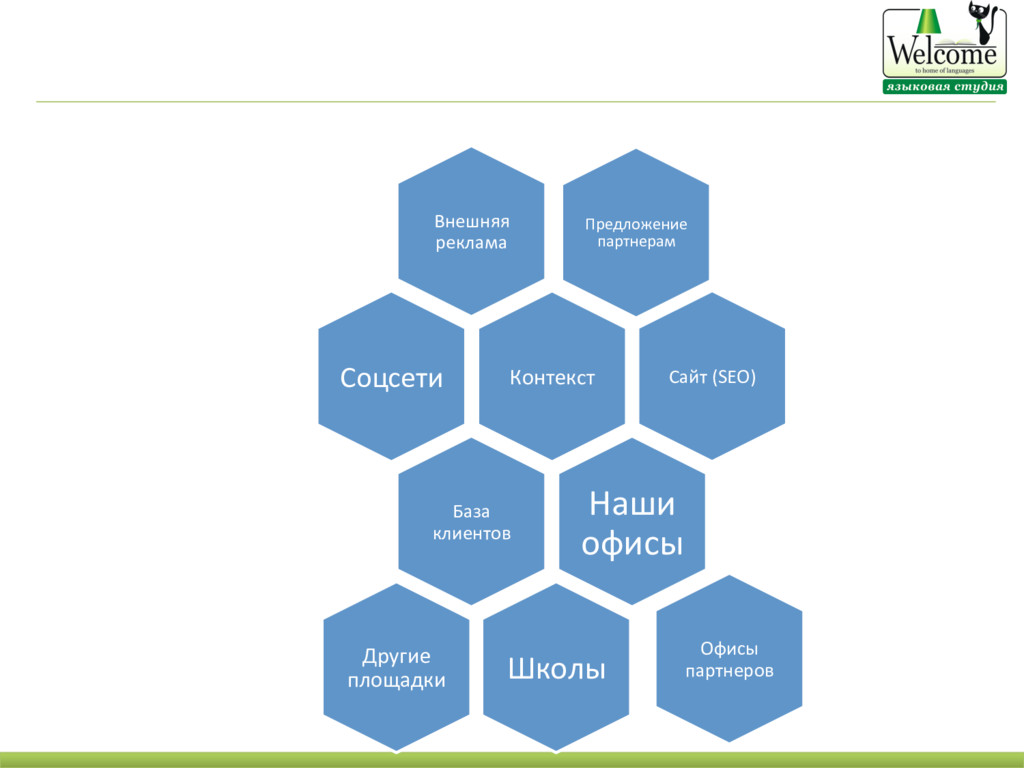 Welcome
to home of languages
языковая студия

Внешняя реклама

Предложение партнерам

Соцсети

Контекст

Сайт (SEO)

База клиентов

Наши офисы

Другие площадки

Школы

Офисы партнеров